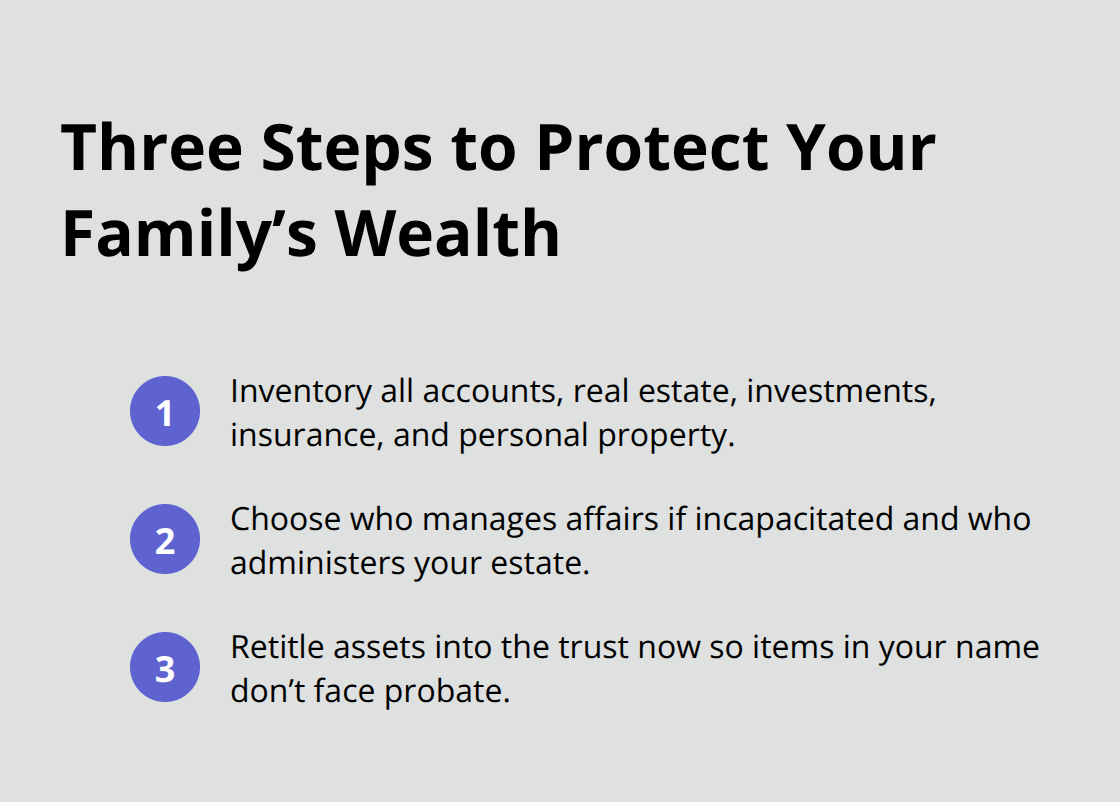 Three Steps to Protect Your Family’s Wealth

1 Inventory all accounts, real estate, investments, insurance, and personal property.

2 Choose who manages affairs if incapacitated and who administers your estate.

3 Retitle assets into the trust now so items in your name don’t face probate.